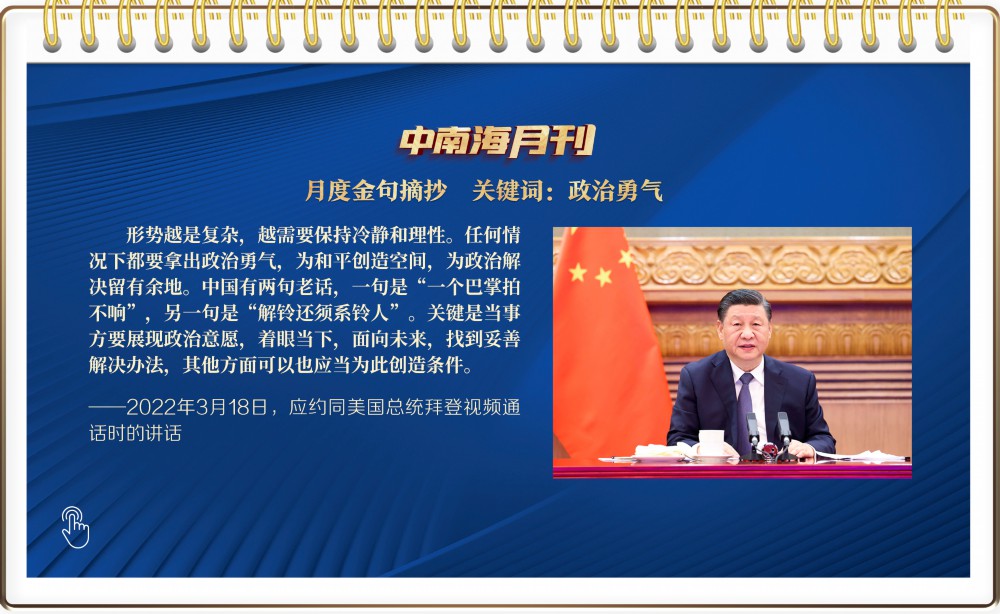 中南海月刊

月度金句摘抄　关键词：政治勇气

形势越是复杂，越需要保持冷静和理性。任何情况下都要拿出政治勇气，为和平创造空间，为政治解决留有余地。中国有两句老话，一句是“一个巴掌拍不响”，另一句是“解铃还须系铃人”。关键是当事方要展现政治意愿，着眼当下，面向未来，找到妥善解决办法，其他方面可以也应当为此创造条件。

——2022年3月18日，应约同美国总统拜登视频通话时的讲话